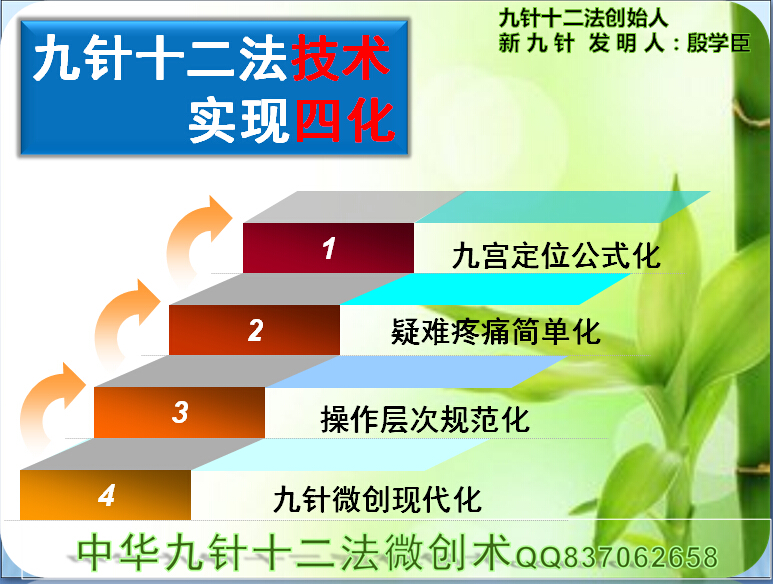 九针十二法技术
实现四化

九针十二法创始人
新九针 发明人：殷学臣

1 九宫定位公式化

2 疑难疼痛简单化

3 操作层次规范化

4 九针微创现代化

中华九针十二法微创术QQ837062658